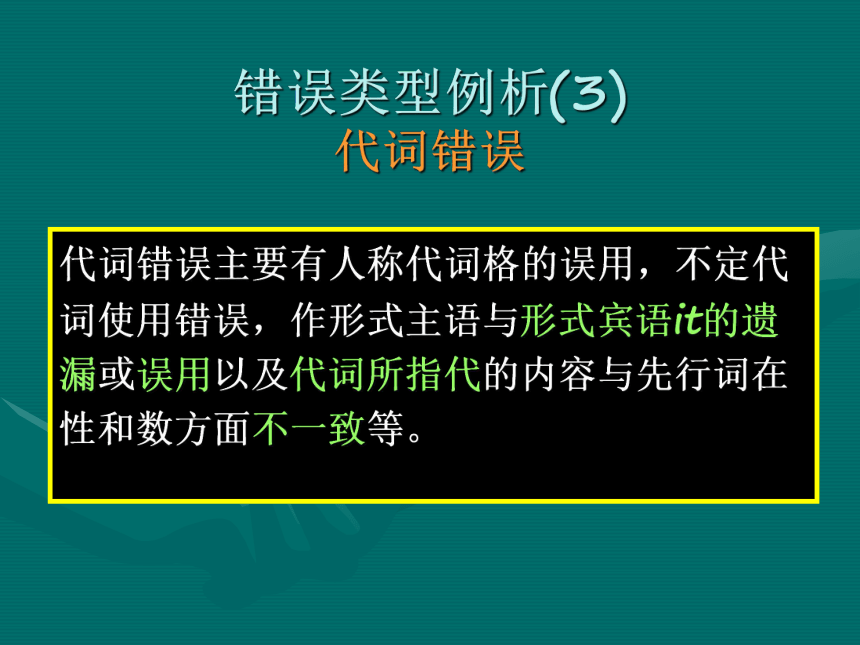 错误类型例析(3)
代词错误

代词错误主要有人称代词格的误用，不定代词使用错误，作形式主语与形式宾语it的遗漏或误用以及代词所指代的内容与先行词在性和数方面不一致等。